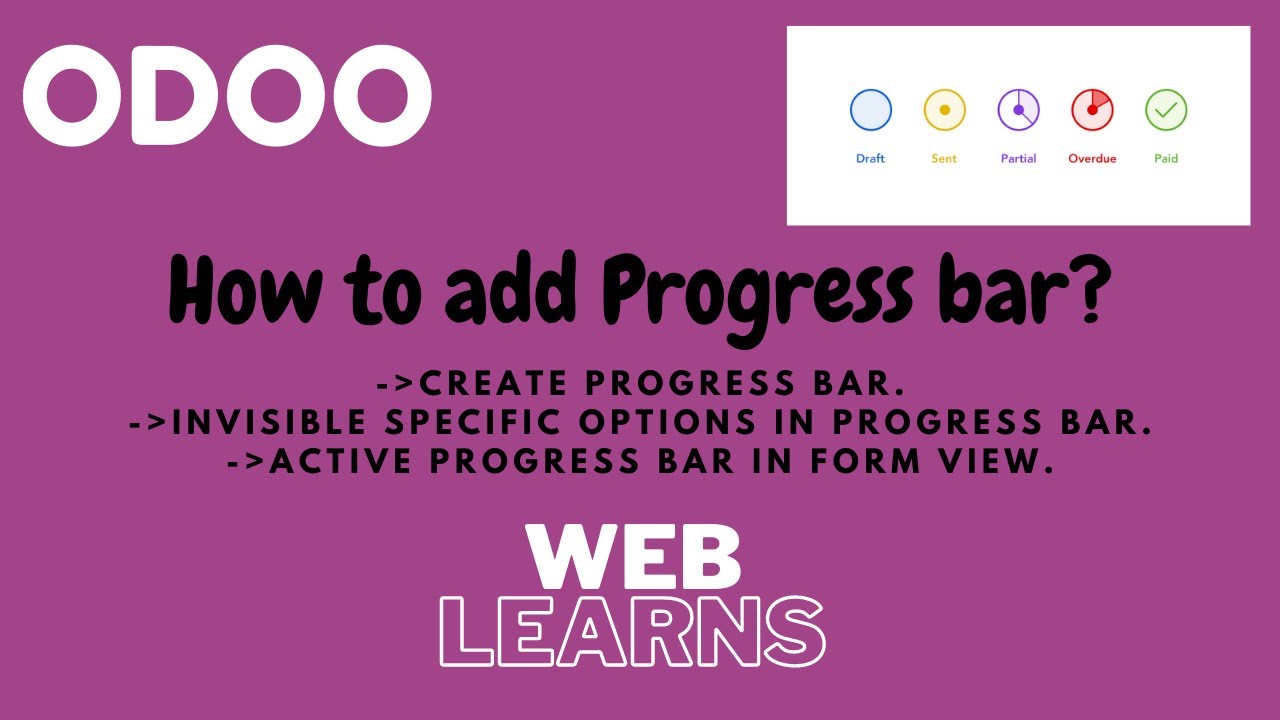 ODOO

Draft Sent Partial Overdue Paid

How to add Progress bar?

->CREATE PROGRESS BAR.
->INVISIBLE SPECIFIC OPTIONS IN PROGRESS BAR.
->ACTIVE PROGRESS BAR IN FORM VIEW.

WEB
LEARNS